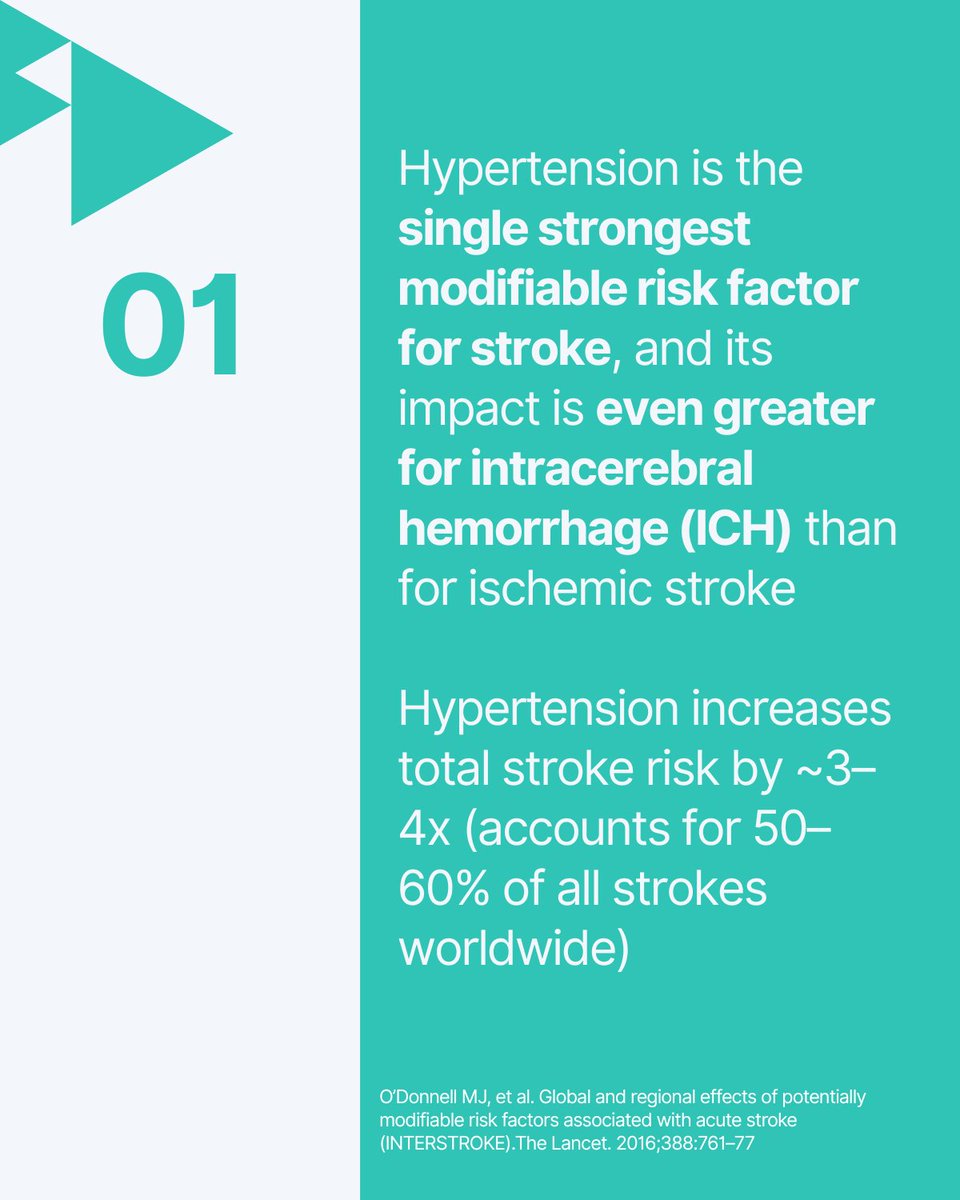 01

Hypertension is the single strongest modifiable risk factor for stroke, and its impact is even greater for intracerebral hemorrhage (ICH) than for ischemic stroke

Hypertension increases total stroke risk by ~3–4x (accounts for 50–60% of all strokes worldwide)

O'Donnell MJ, et al. Global and regional effects of potentially modifiable risk factors associated with acute stroke (INTERSTROKE).The Lancet. 2016;388:761–77